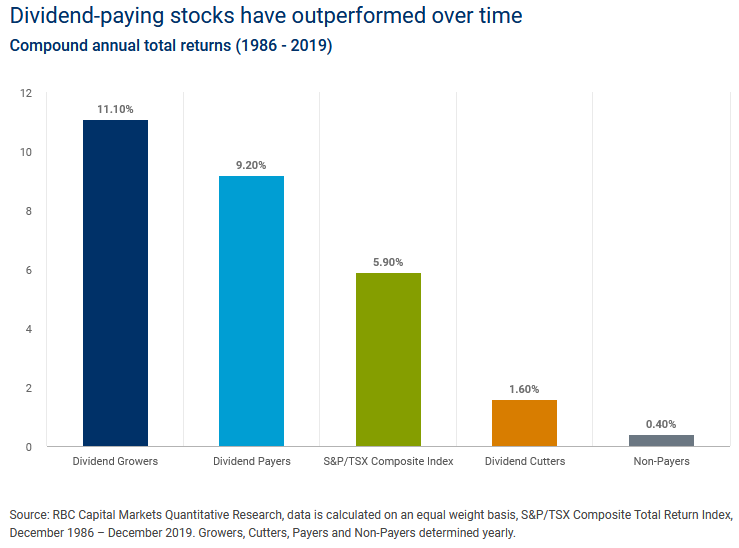 Dividend-paying stocks have outperformed over time
Compound annual total returns (1986 - 2019)

12
10
8
6
4
2
0

11.10%
9.20%
5.90%
1.60%
0.40%

Dividend Growers
Dividend Payers
S&P/TSX Composite Index
Dividend Cutters
Non-Payers

Source: RBC Capital Markets Quantitative Research, data is calculated on an equal weight basis, S&P/TSX Composite Total Return Index, December 1986 – December 2019. Growers, Cutters, Payers and Non-Payers determined yearly.